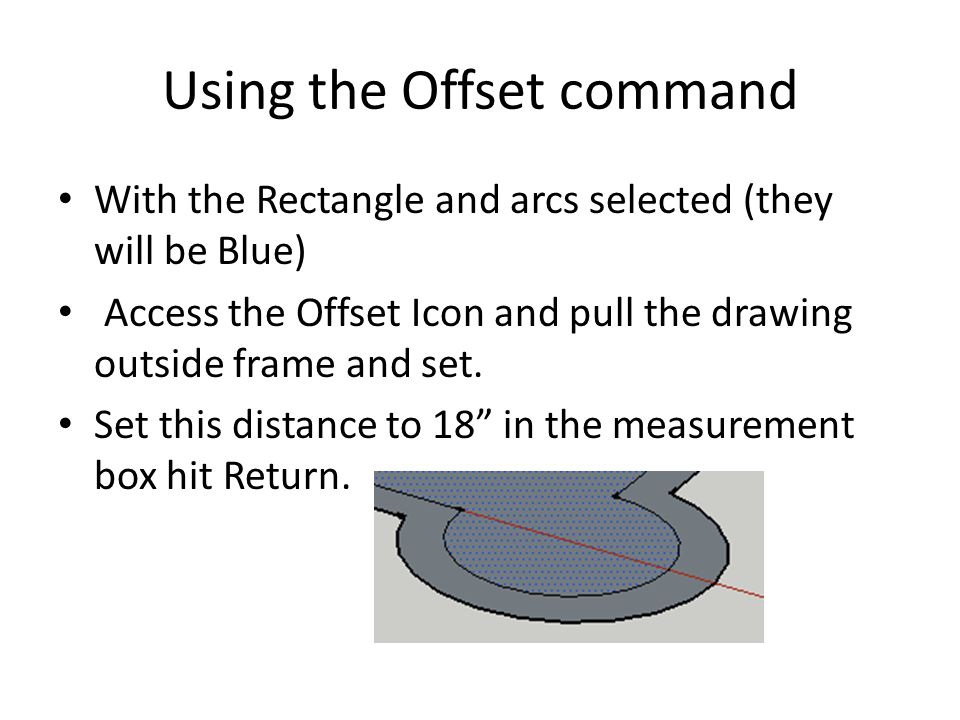 Using the Offset command

• With the Rectangle and arcs selected (they will be Blue)
• Access the Offset Icon and pull the drawing outside frame and set.
• Set this distance to 18” in the measurement box hit Return.